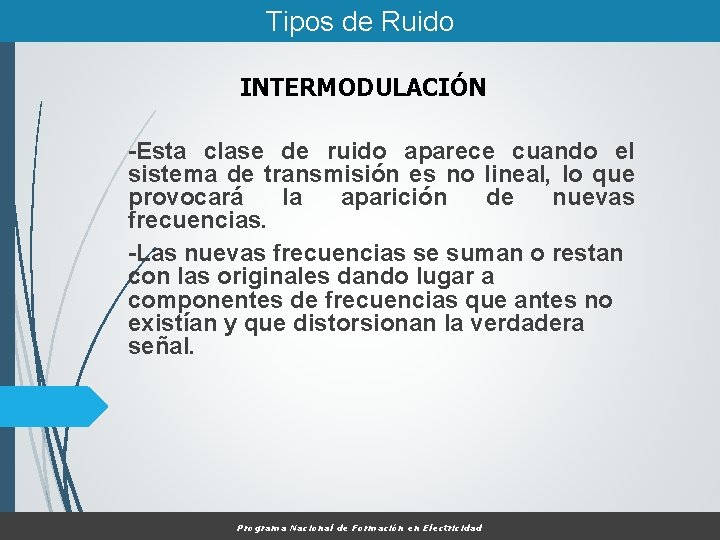 Tipos de Ruido

INTERMODULACIÓN

-Esta clase de ruido aparece cuando el sistema de transmisión es no lineal, lo que provocará la aparición de nuevas frecuencias.

-Las nuevas frecuencias se suman o restan con las originales dando lugar a componentes de frecuencias que antes no existían y que distorsionan la verdadera señal.

Programa Nacional de Formación en Electricidad